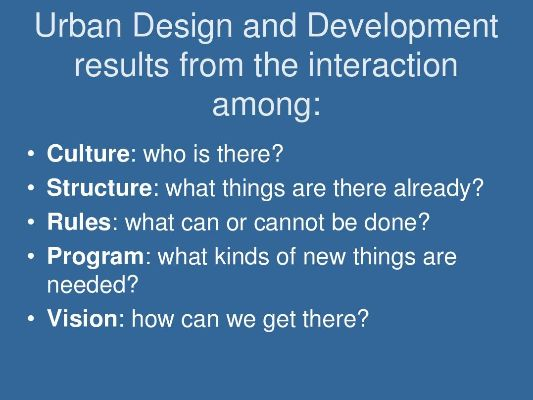 Urban Design and Development results from the interaction among:

• Culture: who is there?
• Structure: what things are there already?
• Rules: what can or cannot be done?
• Program: what kinds of new things are needed?
• Vision: how can we get there?